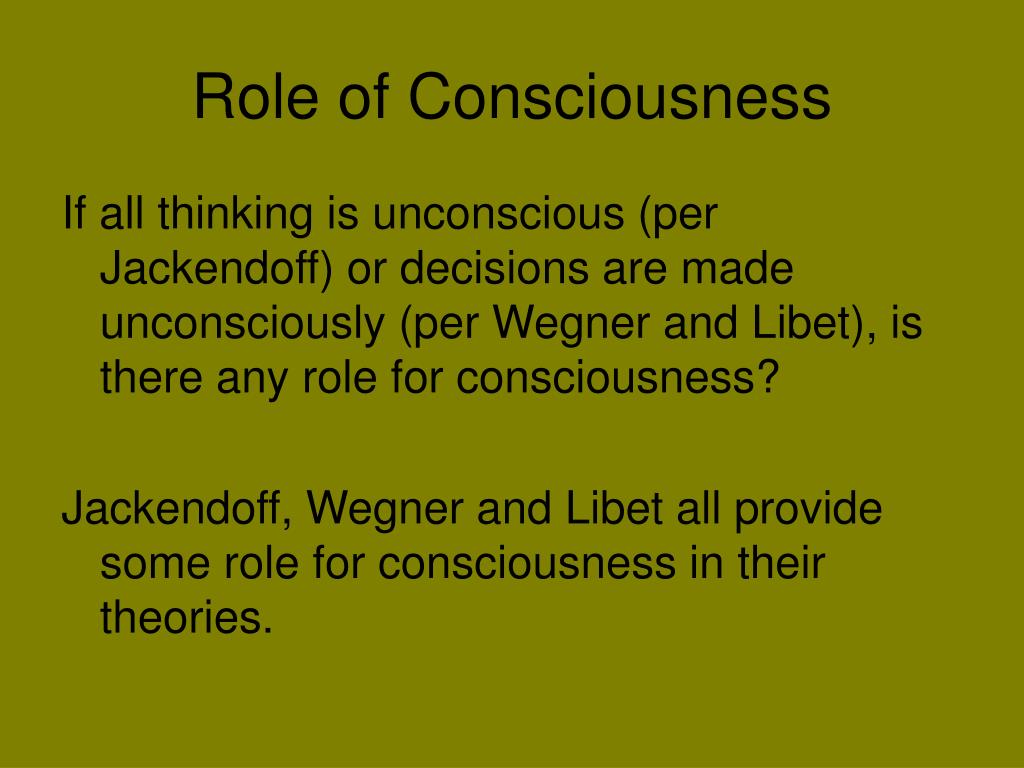 Role of Consciousness

If all thinking is unconscious (per Jackendoff) or decisions are made unconsciously (per Wegner and Libet), is there any role for consciousness?

Jackendoff, Wegner and Libet all provide some role for consciousness in their theories.